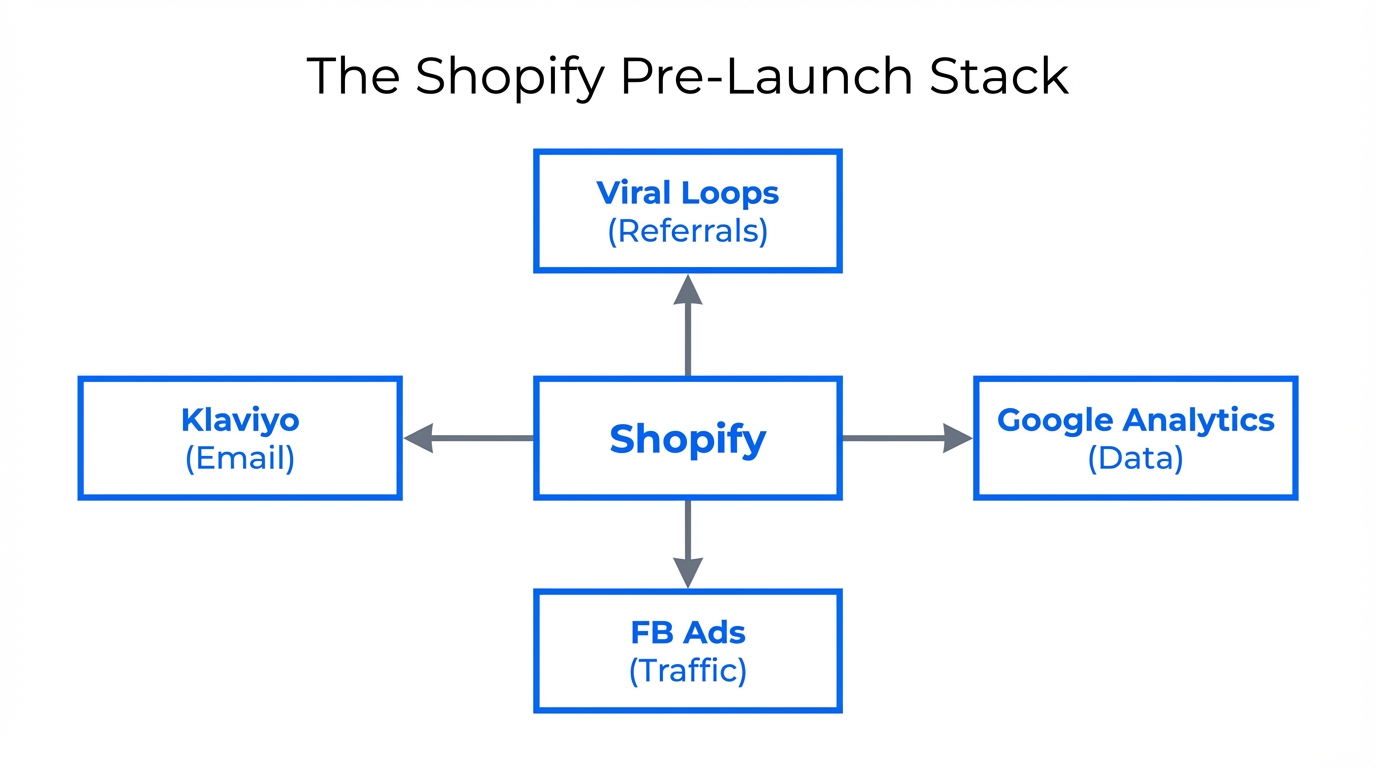 The Shopify Pre-Launch Stack

Viral Loops
(Referrals)

Klaviyo
(Email)

Shopify

Google Analytics
(Data)

FB Ads
(Traffic)